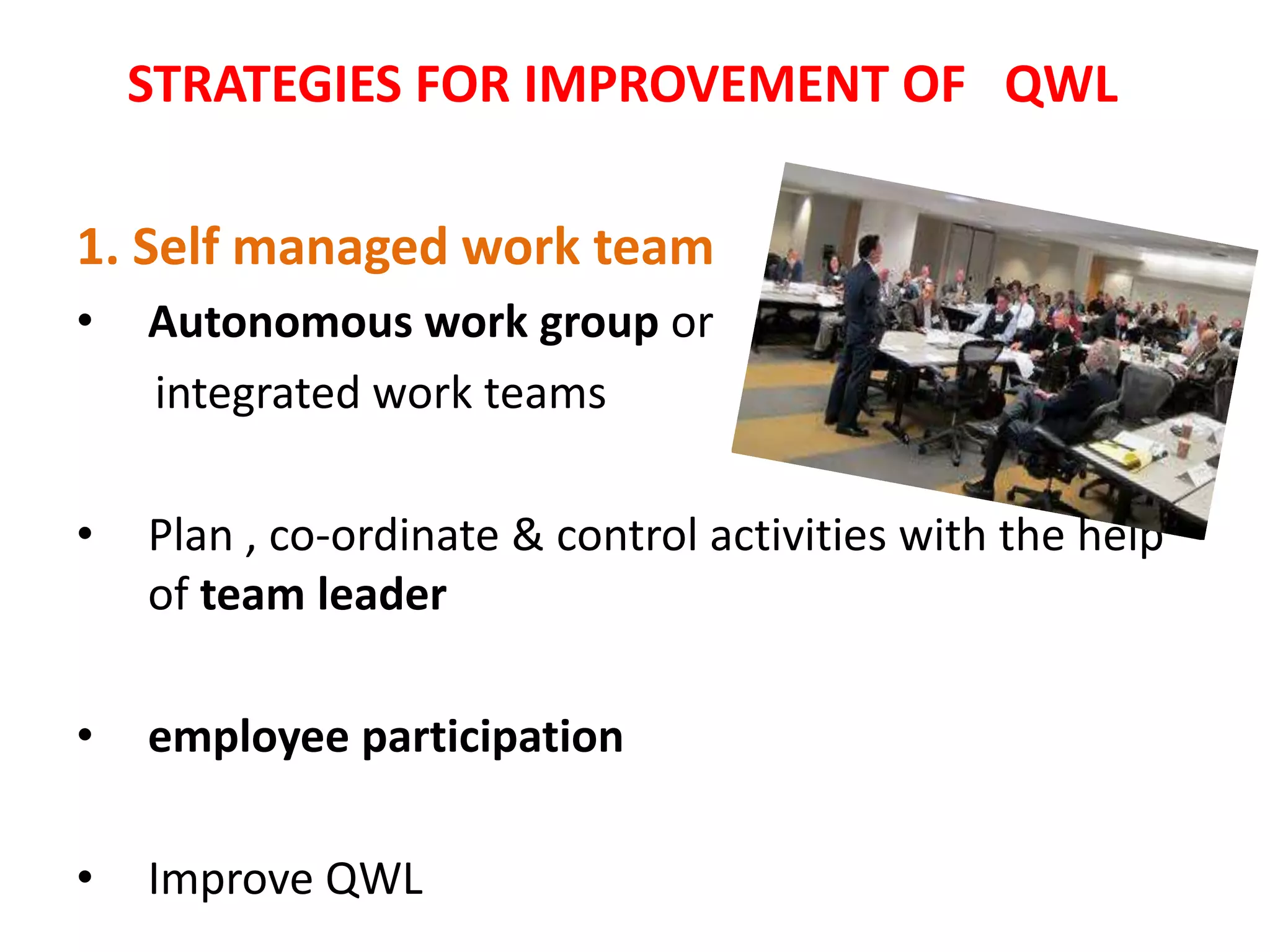 STRATEGIES FOR IMPROVEMENT OF QWL

1. Self managed work team

• Autonomous work group or integrated work teams

• Plan , co-ordinate & control activities with the help of team leader

• employee participation

• Improve QWL